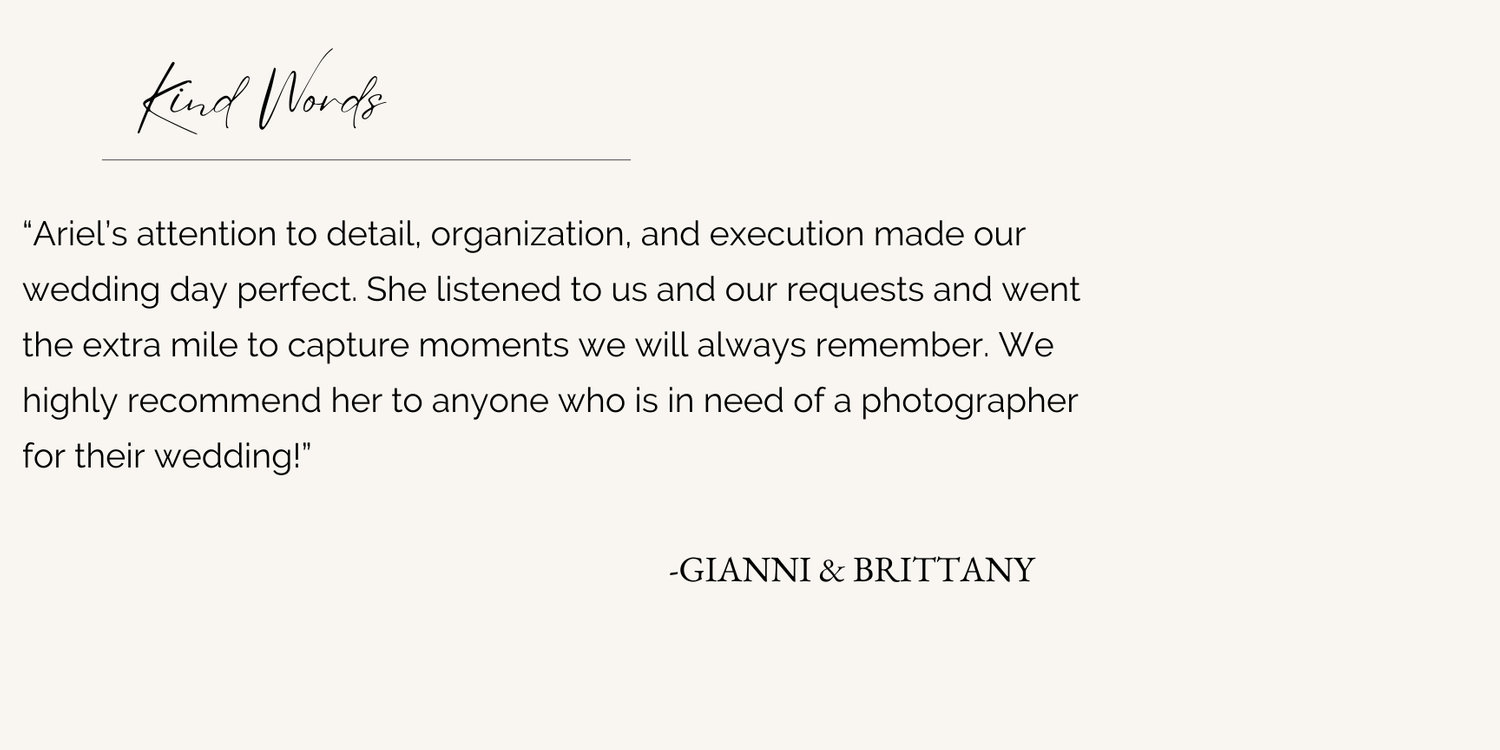 Kind Words

“Ariel’s attention to detail, organization, and execution made our wedding day perfect. She listened to us and our requests and went the extra mile to capture moments we will always remember. We highly recommend her to anyone who is in need of a photographer for their wedding!”

-GIANNI & BRITTANY